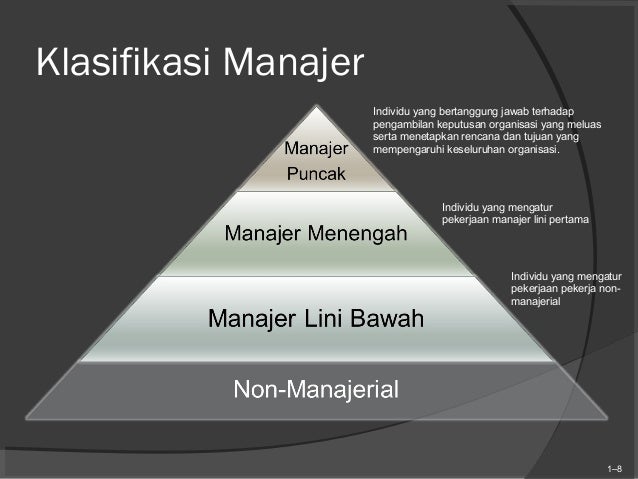 Klasifikasi Manajer

Manajer Puncak

Individu yang bertanggung jawab terhadap pengambilan keputusan organisasi yang meluas serta menetapkan rencana dan tujuan yang mempengaruhi keseluruhan organisasi.

Manajer Menengah

Individu yang mengatur pekerjaan manajer lini pertama

Manajer Lini Bawah

Individu yang mengatur pekerjaan pekerja non-manajerial

Non-Manajerial

1–8